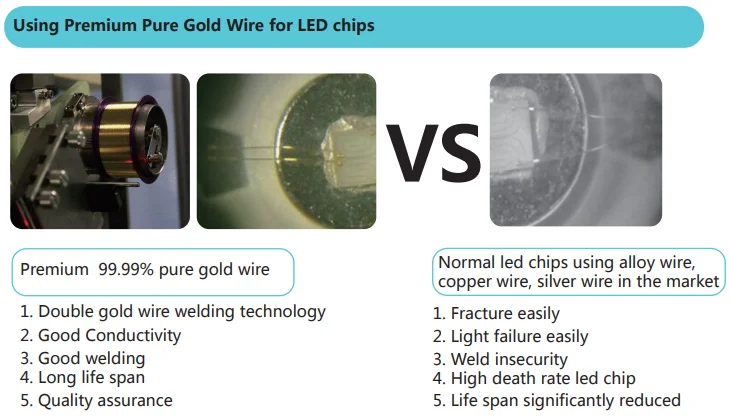 Using Premium Pure Gold Wire for LED chips

VS

Premium 99.99% pure gold wire

1. Double gold wire welding technology
2. Good Conductivity
3. Good welding
4. Long life span
5. Quality assurance

Normal led chips using alloy wire, copper wire, silver wire in the market

1. Fracture easily
2. Light failure easily
3. Weld insecurity
4. High death rate led chip
5. Life span significantly reduced